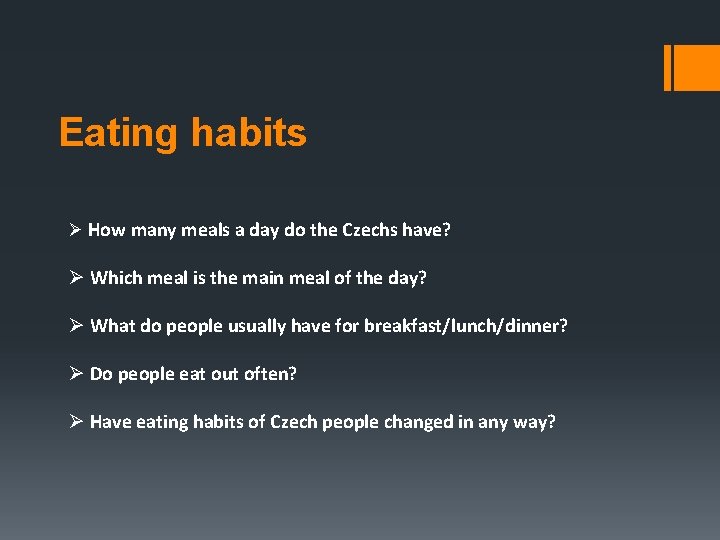 Eating habits

➢ How many meals a day do the Czechs have?

➢ Which meal is the main meal of the day?

➢ What do people usually have for breakfast/lunch/dinner?

➢ Do people eat out often?

➢ Have eating habits of Czech people changed in any way?